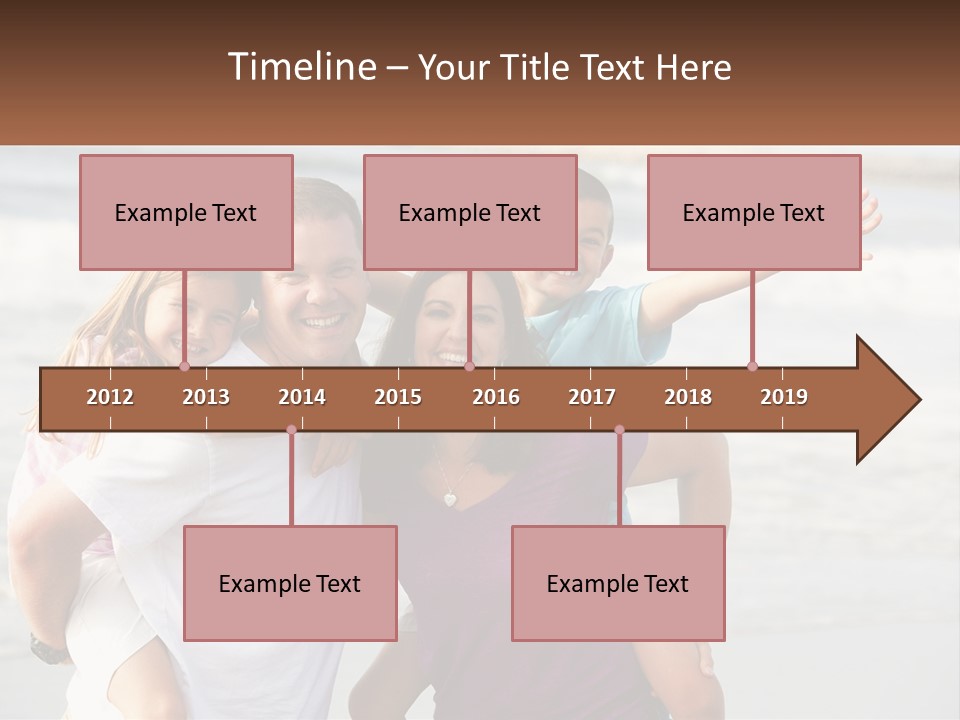 Timeline – Your Title Text Here

Example Text

Example Text

Example Text

2012 2013 2014 2015 2016 2017 2018 2019

Example Text

Example Text